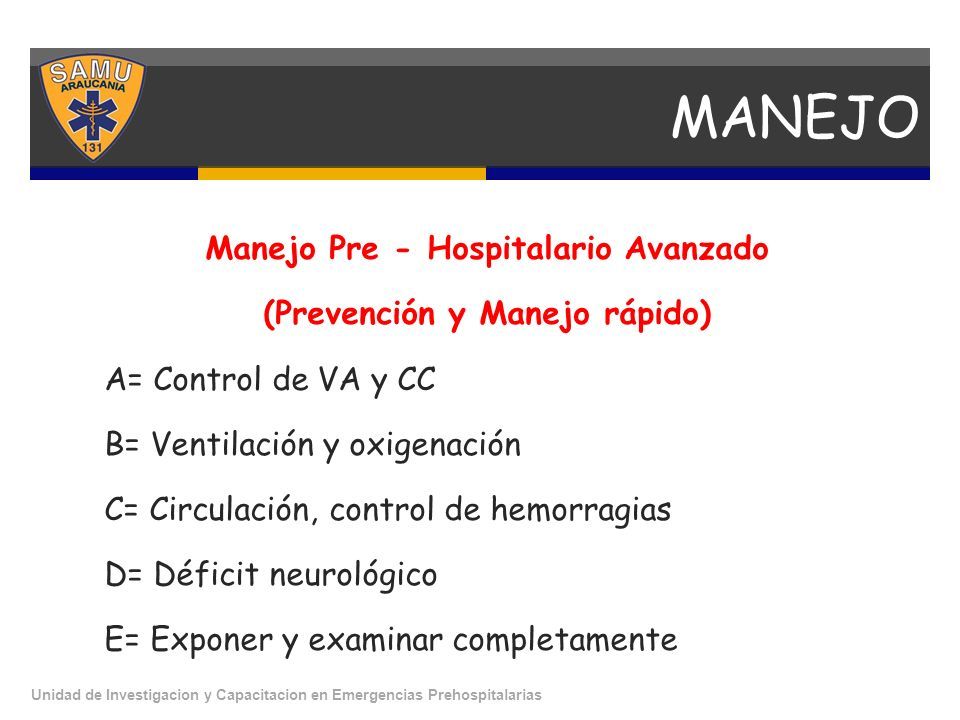 SAMU
ARAUCANIA
131

MANEJO

Manejo Pre - Hospitalario Avanzado

(Prevención y Manejo rápido)

A= Control de VA y CC

B= Ventilación y oxigenación

C= Circulación, control de hemorragias

D= Déficit neurológico

E= Exponer y examinar completamente

Unidad de Investigacion y Capacitacion en Emergencias Prehospitalarias